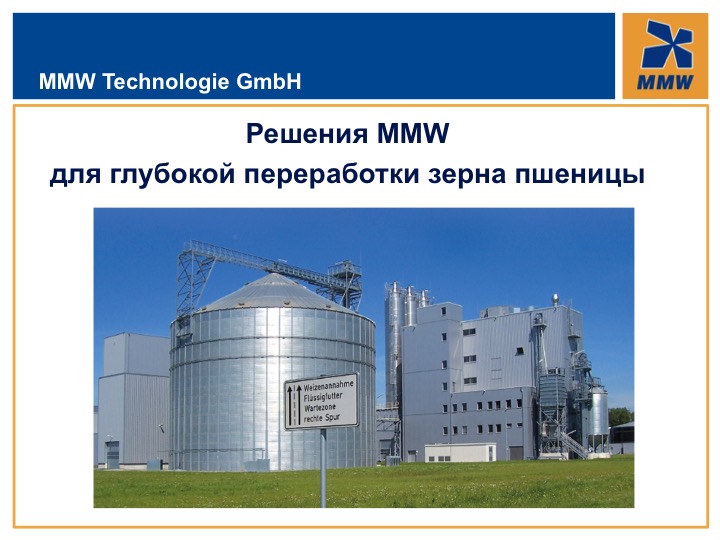 MMW Technologie GmbH

MMW

Решения MMW
для глубокой переработки зерна пшеницы

Weizenannahme
Flüssigfutter
Wartezone
rechte Spur